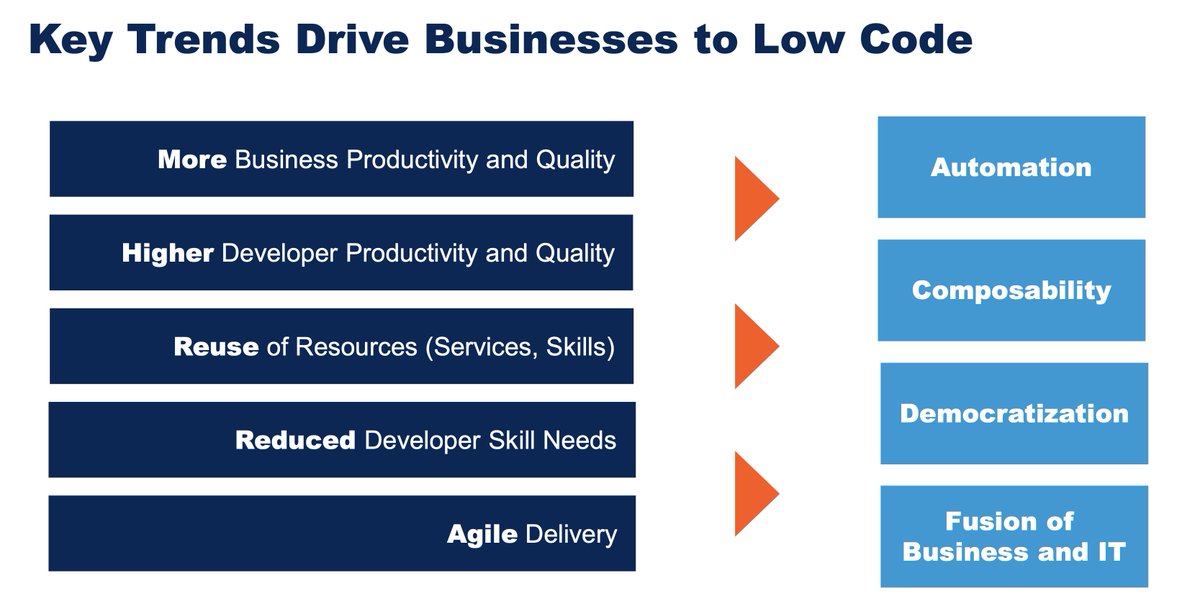 Key Trends Drive Businesses to Low Code

More Business Productivity and Quality

Higher Developer Productivity and Quality

Reuse of Resources (Services, Skills)

Reduced Developer Skill Needs

Agile Delivery

Automation

Composability

Democratization

Fusion of Business and IT